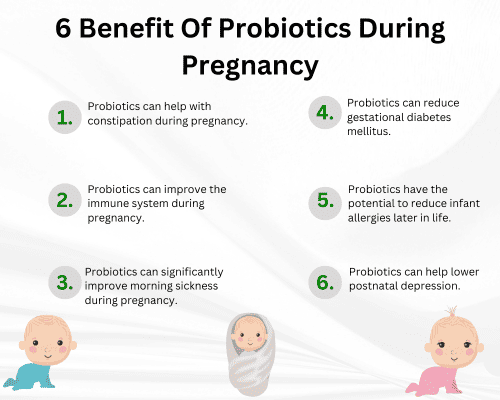 6 Benefit Of Probiotics During Pregnancy

1. Probiotics can help with constipation during pregnancy.

2. Probiotics can improve the immune system during pregnancy.

3. Probiotics can significantly improve morning sickness during pregnancy.

4. Probiotics can reduce gestational diabetes mellitus.

5. Probiotics have the potential to reduce infant allergies later in life.

6. Probiotics can help lower postnatal depression.